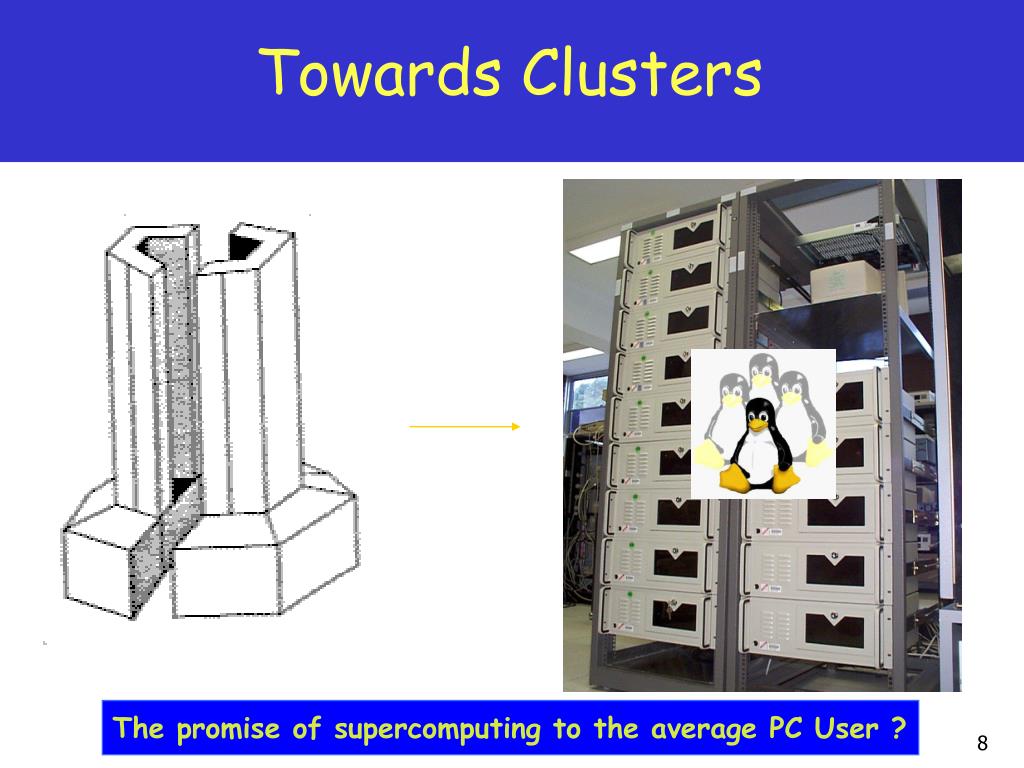 Towards Clusters

The promise of supercomputing to the average PC User ?

8